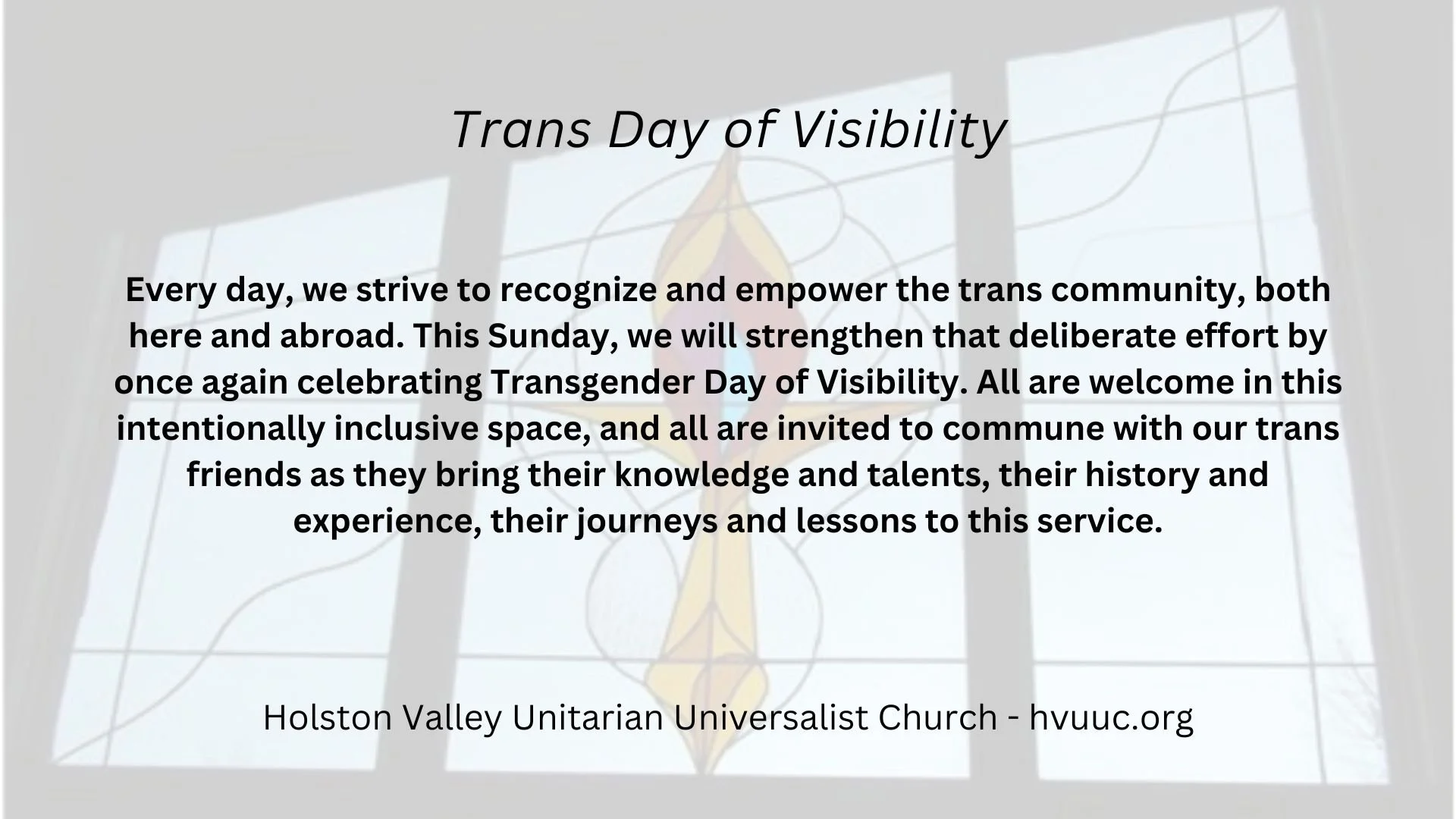 Trans Day of Visibility

Every day, we strive to recognize and empower the trans community, both here and abroad. This Sunday, we will strengthen that deliberate effort by once again celebrating Transgender Day of Visibility. All are welcome in this intentionally inclusive space, and all are invited to commune with our trans friends as they bring their knowledge and talents, their history and experience, their journeys and lessons to this service.

Holston Valley Unitarian Universalist Church - hvuuc.org